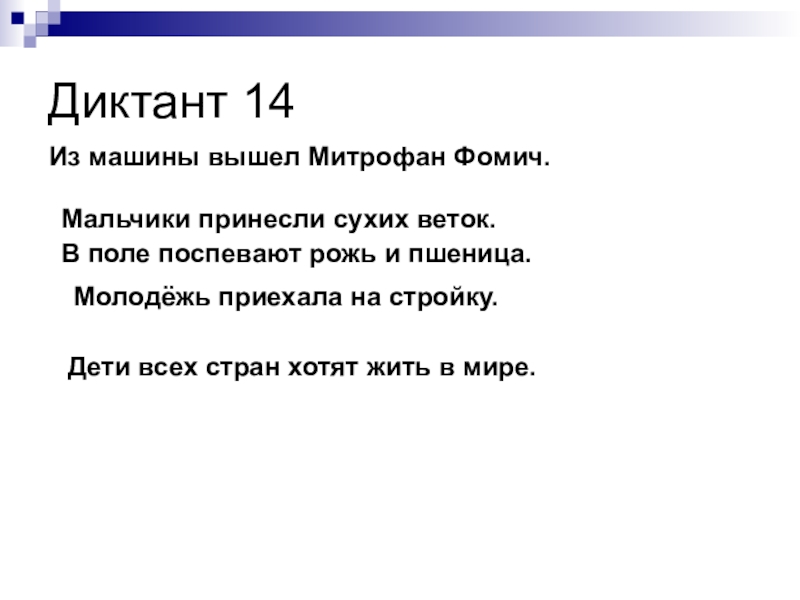 Диктант 14

Из машины вышел Митрофан Фомич.

Мальчики принесли сухих веток.
В поле поспевают рожь и пшеница.

Молодёжь приехала на стройку.

Дети всех стран хотят жить в мире.